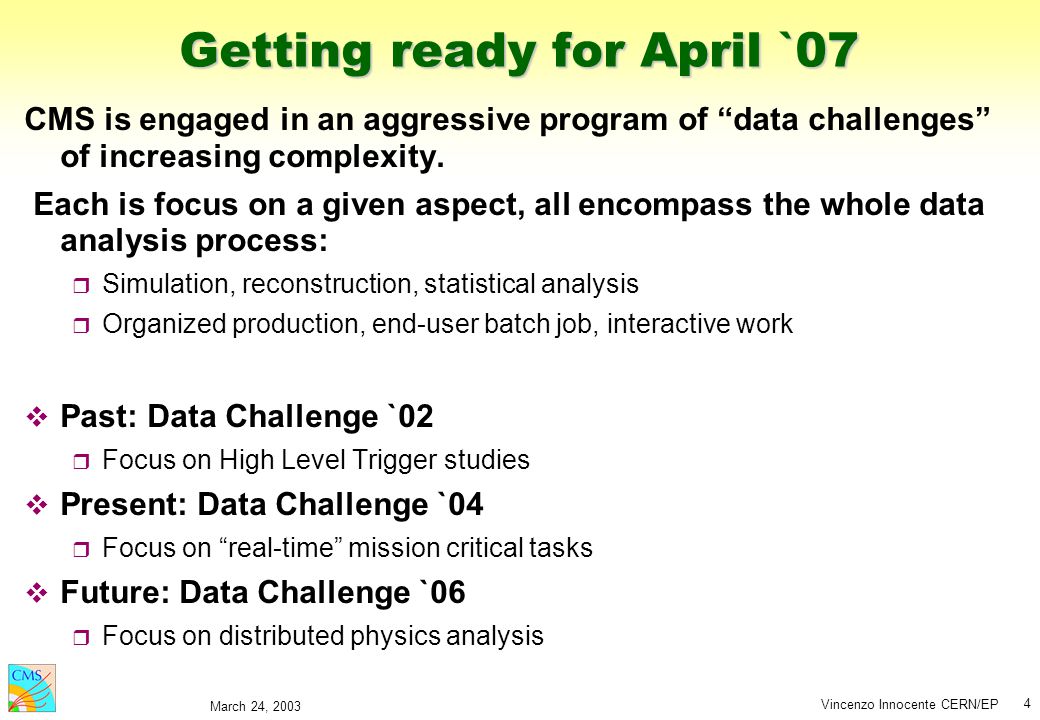 Getting ready for April `07

CMS is engaged in an aggressive program of “data challenges” of increasing complexity.

Each is focus on a given aspect, all encompass the whole data analysis process:

Simulation, reconstruction, statistical analysis

Organized production, end-user batch job, interactive work

Past: Data Challenge `02

Focus on High Level Trigger studies

Present: Data Challenge `04

Focus on “real-time” mission critical tasks

Future: Data Challenge `06

Focus on distributed physics analysis

CMS

March 24, 2003

Vincenzo Innocente CERN/EP

4